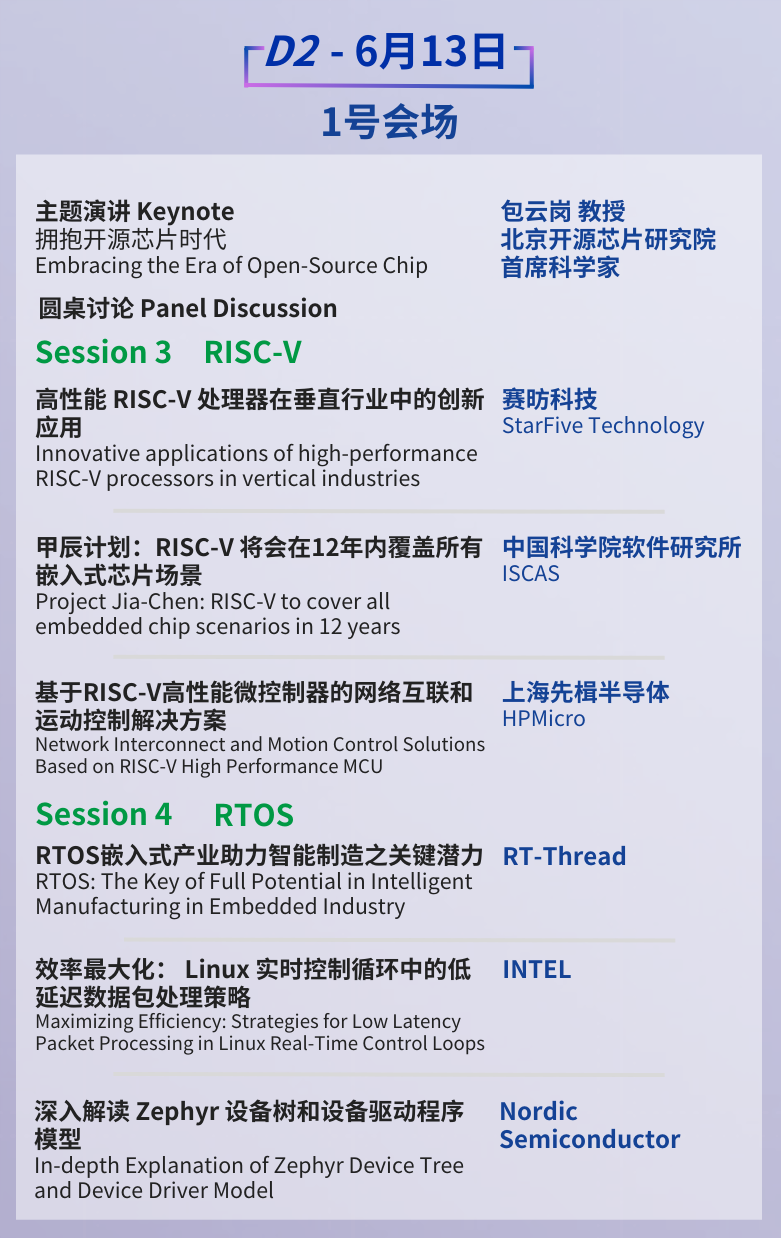 D2 - 6月13日

1号会场

主题演讲 Keynote
拥抱开源芯片时代
Embracing the Era of Open-Source Chip

包云岗 教授
北京开源芯片研究院
首席科学家

圆桌讨论 Panel Discussion

Session 3 RISC-V

高性能 RISC-V 处理器在垂直行业中的创新应用
Innovative applications of high-performance RISC-V processors in vertical industries

赛昉科技
StarFive Technology

甲辰计划：RISC-V 将会在12年内覆盖所有嵌入式芯片场景
Project Jia-Chen: RISC-V to cover all embedded chip scenarios in 12 years

中国科学院软件研究所
ISCAS

基于RISC-V高性能微控制器的网络互联和运动控制解决方案
Network Interconnect and Motion Control Solutions Based on RISC-V High Performance MCU

上海先楫半导体
HPMicro

Session 4 RTOS

RTOS嵌入式产业助力智能制造之关键潜力
RTOS: The Key of Full Potential in Intelligent Manufacturing in Embedded Industry

RT-Thread

效率最大化： Linux 实时控制循环中的低延迟数据包处理策略
Maximizing Efficiency: Strategies for Low Latency Packet Processing in Linux Real-Time Control Loops

INTEL

深入解读 Zephyr 设备树和设备驱动程序模型
In-depth Explanation of Zephyr Device Tree and Device Driver Model

Nordic Semiconductor